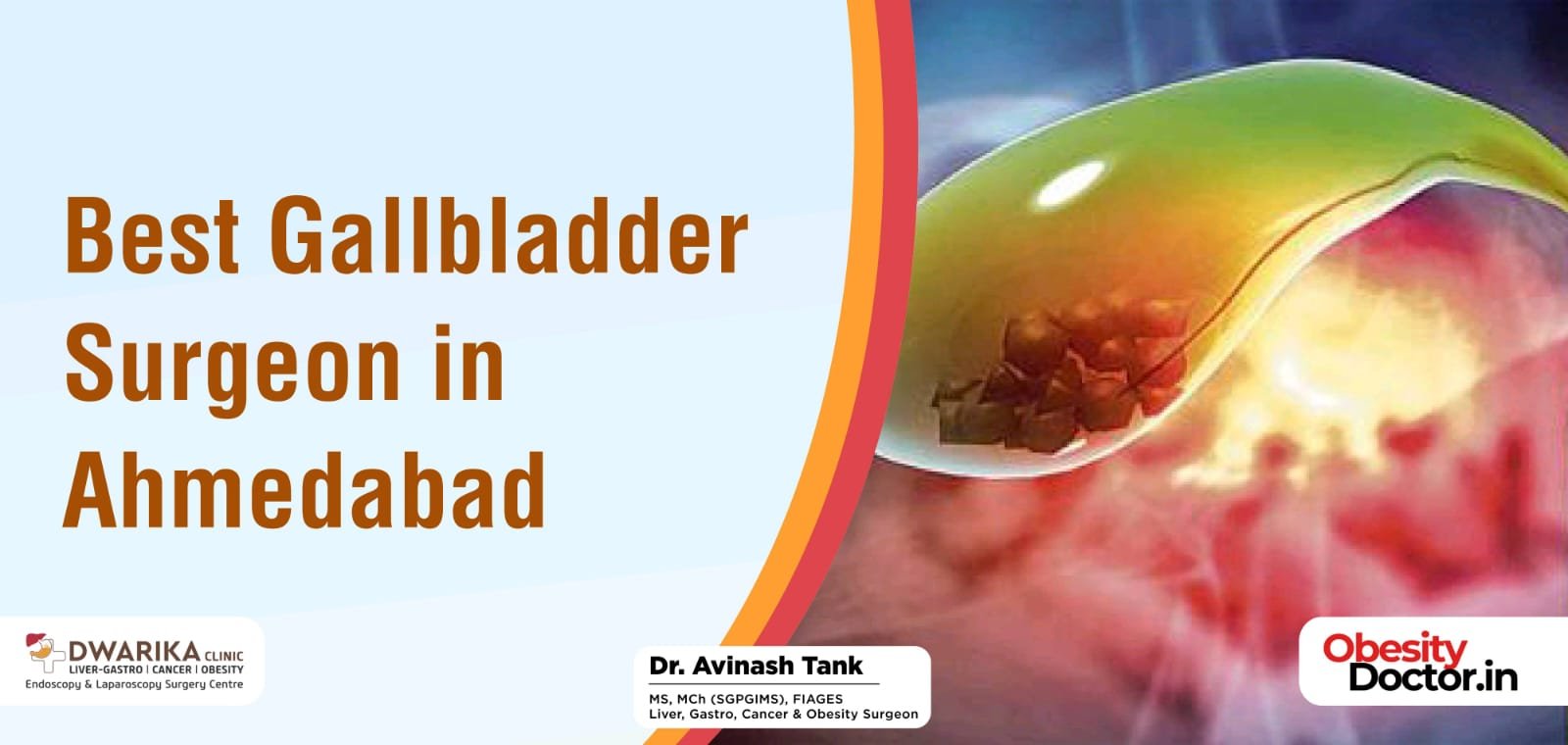 Best Gallbladder Surgeon in Ahmedabad

DWARIKA CLINIC
LIVER-GASTRO | CANCER | OBESITY
Endoscopy & Laparoscopy Surgery Centre

Dr. Avinash Tank
MS, MCh (SGPGIMS), FIAGES
Liver, Gastro, Cancer & Obesity Surgeon

Obesity Doctor.in